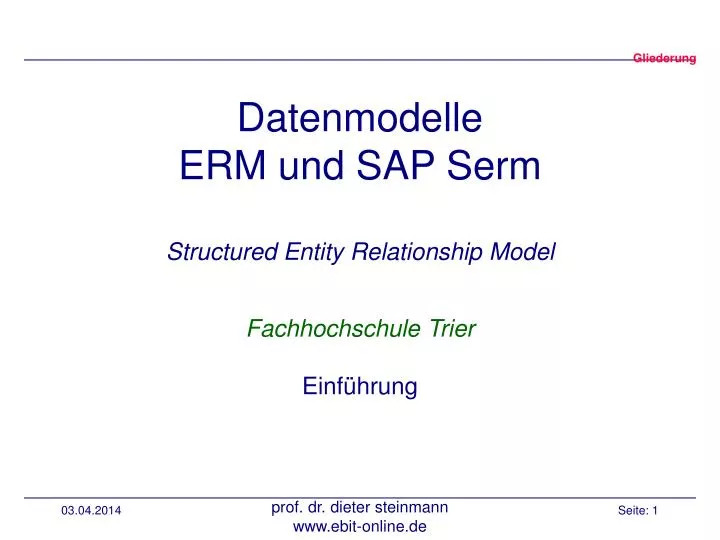 Gliederung

Datenmodelle
ERM und SAP Serm

Structured Entity Relationship Model

Fachhochschule Trier

Einführung

03.04.2014

prof. dr. dieter steinmann
www.ebit-online.de

Seite: 1